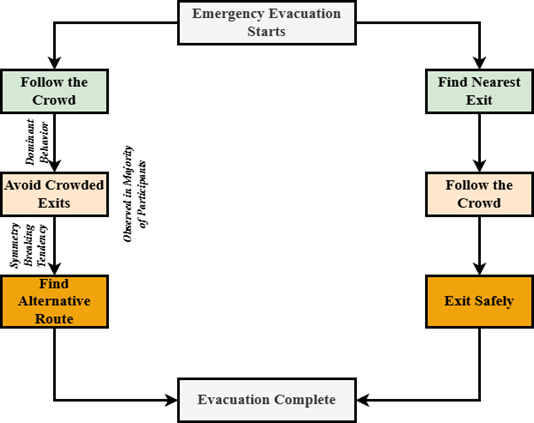 Emergency Evacuation Starts

Follow the Crowd

Dominant Behavior

Avoid Crowded Exits

Symmetry Breaking Tendency

Find Alternative Route

Observed in Majority of Participants

Find Nearest Exit

Follow the Crowd

Exit Safely

Evacuation Complete